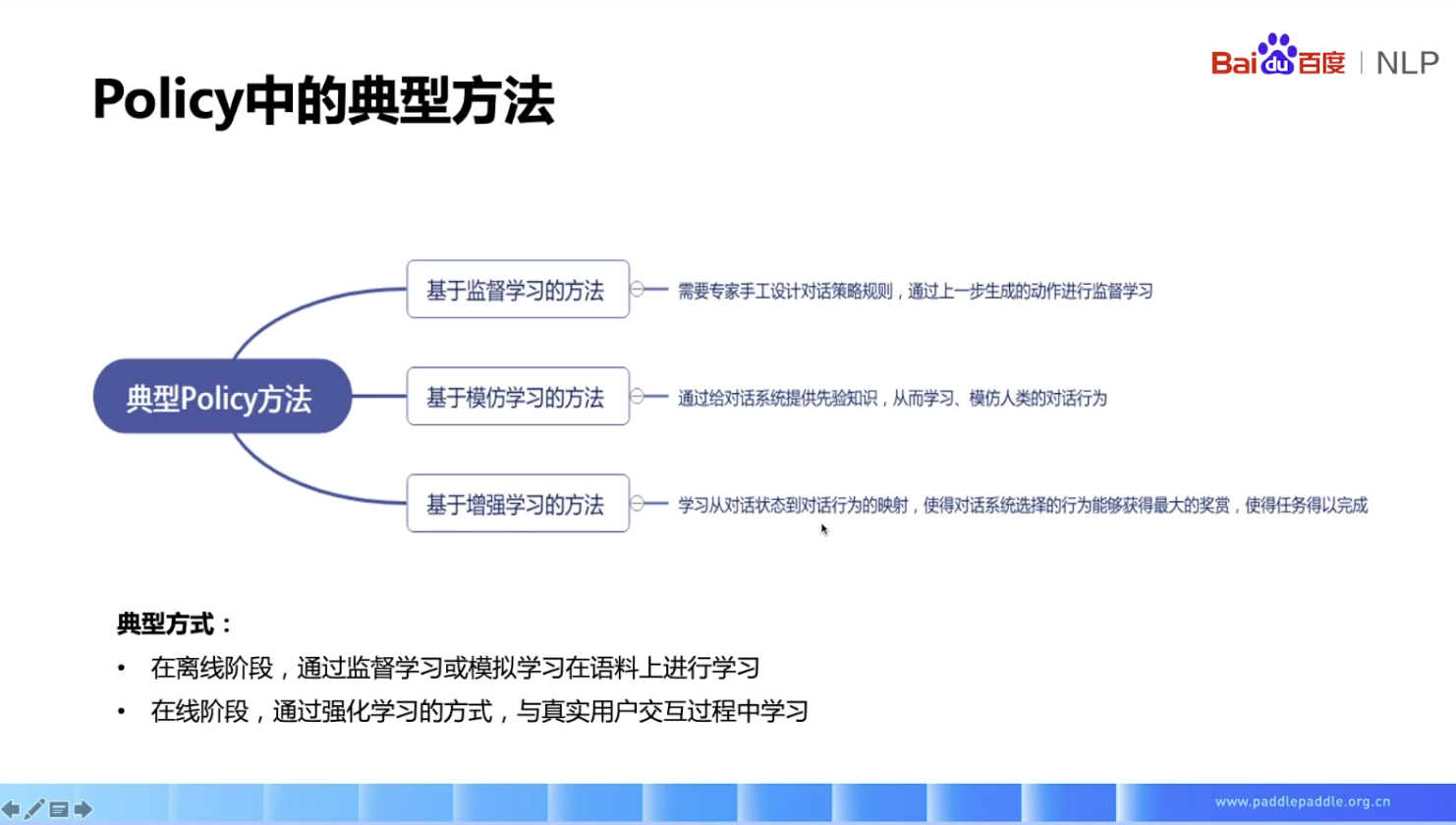 Policy中的典型方法

Bai du 百度 | NLP

典型Policy方法

基于监督学习的方法

需要专家手工设计对话策略规则，通过上一步生成的动作进行监督学习

基于模仿学习的方法

通过给对话系统提供先验知识，从而学习、模仿人类的对话行为

基于增强学习的方法

学习从对话状态到对话行为的映射，使得对话系统选择的行为能够获得最大的奖赏，使得任务得以完成

典型方式：

• 在离线阶段，通过监督学习或模拟学习在语料上进行学习

• 在线阶段，通过强化学习的方式，与真实用户交互过程中学习

www.paddlepaddle.org.cn